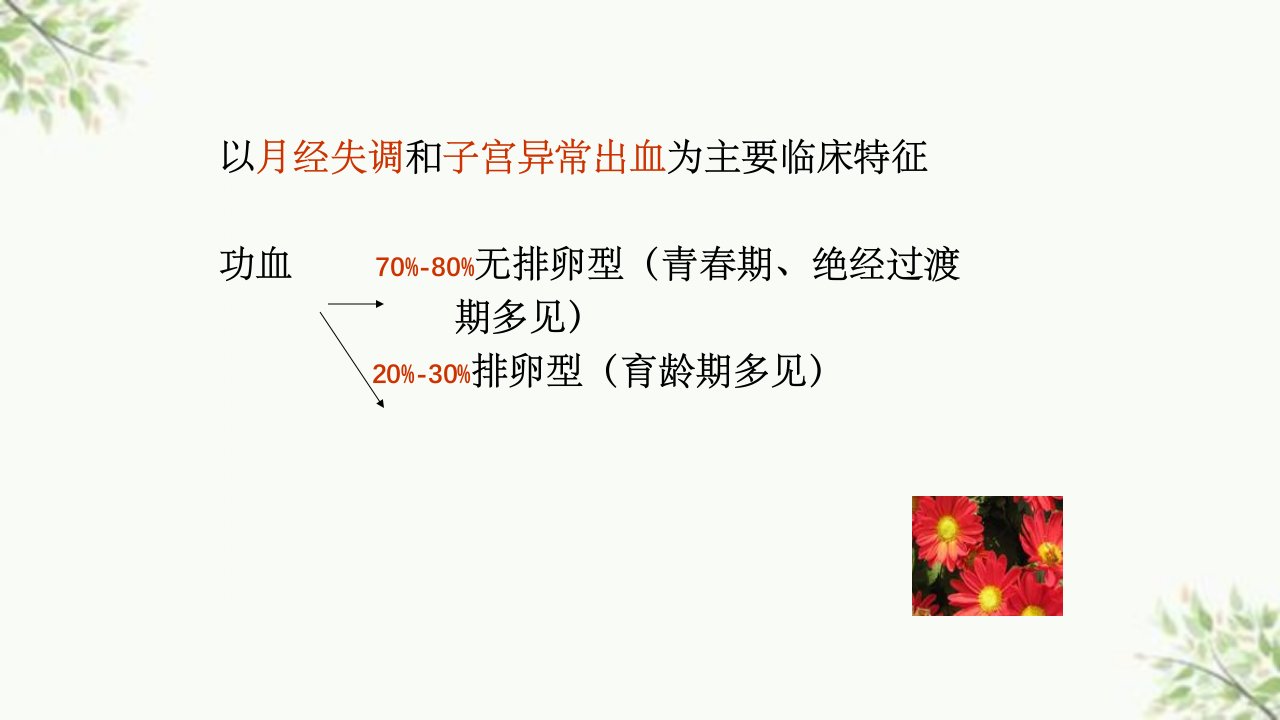 以月经失调和子宫异常出血为主要临床特征

功血

70%-80%无排卵型（青春期、绝经过渡期多见）

20%-30%排卵型（育龄期多见）